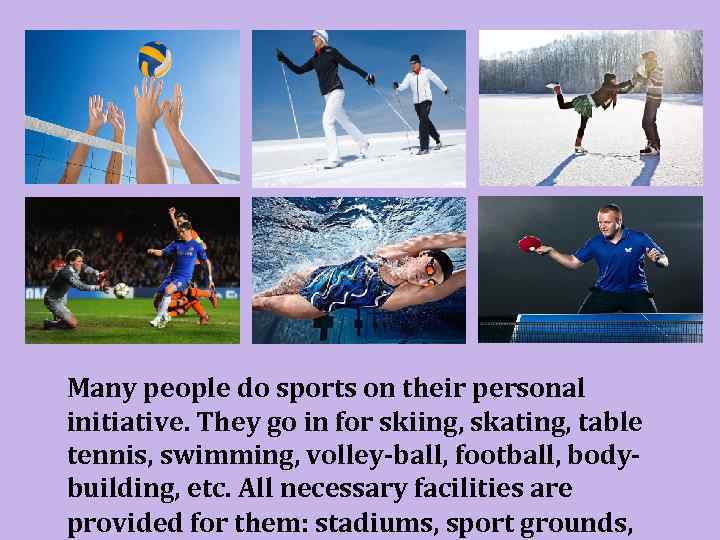 Many people do sports on their personal initiative. They go in for skiing, skating, table tennis, swimming, volley-ball, football, body-building, etc. All necessary facilities are provided for them: stadiums, sport grounds,